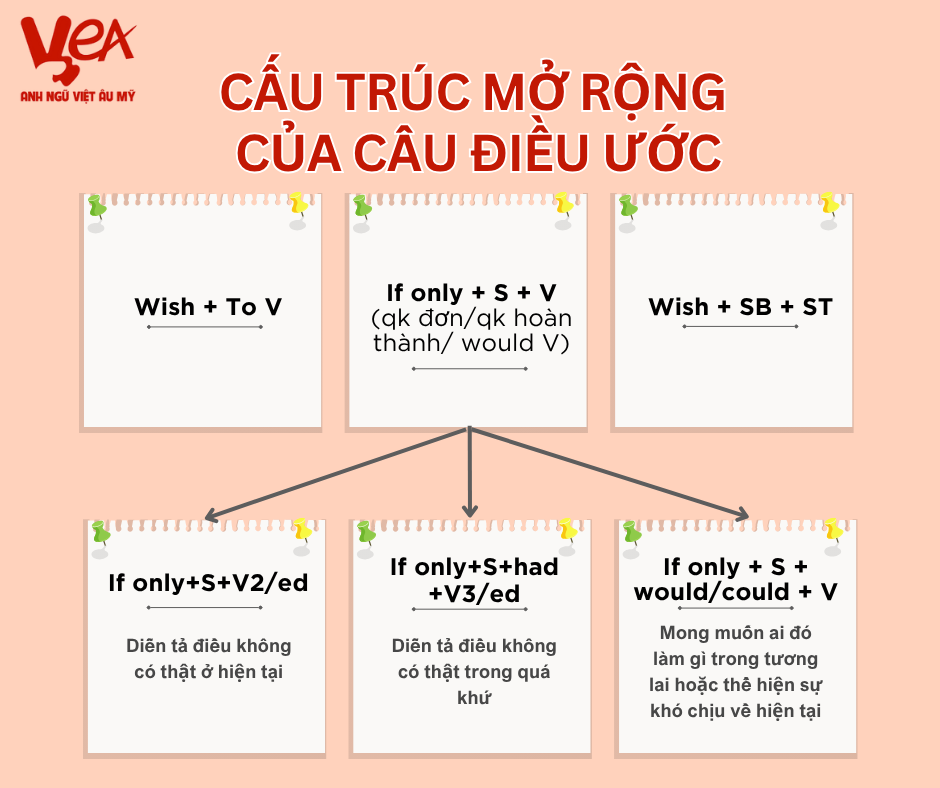 VEA
ANH NGỮ VIỆT ÂU MỸ

CẤU TRÚC MỞ RỘNG CỦA CÂU ĐIỀU ƯỚC

Wish + To V

If only + S + V (qk đơn/qk hoàn thành/ would V)

Wish + SB + ST

If only+S+V2/ed

Diễn tả điều không có thật ở hiện tại

If only+S+had +V3/ed

Diễn tả điều không có thật trong quá khứ

If only + S + would/could + V

Mong muốn ai đó làm gì trong tương lai hoặc thể hiện sự khó chịu về hiện tại